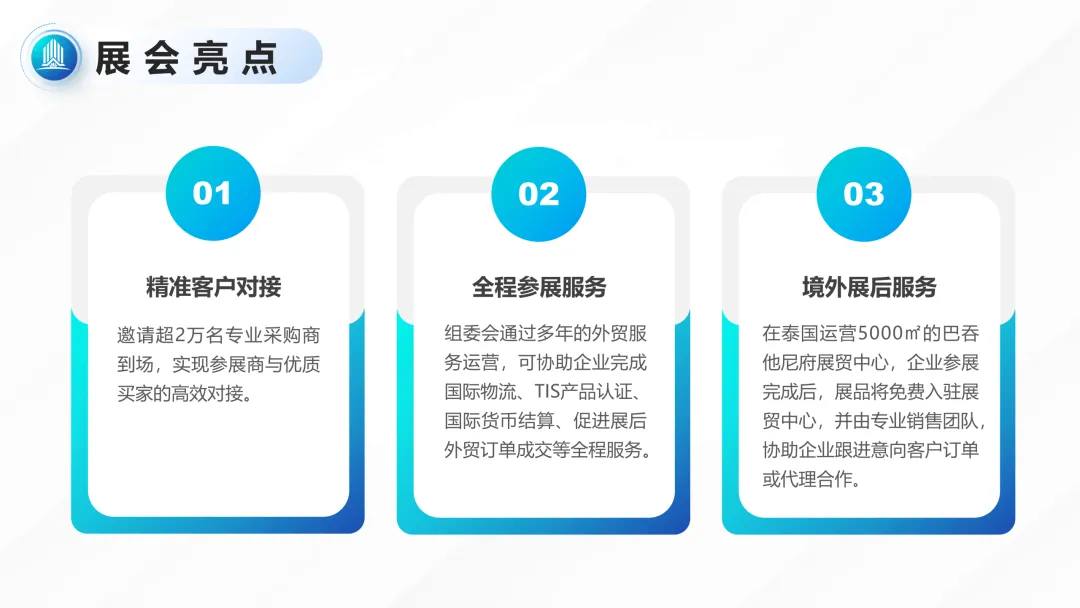 展会亮点

01

精准客户对接

邀请超2万名专业采购商到场，实现参展商与优质买家的高效对接。

02

全程参展服务

组委会通过多年的外贸服务运营，可协助企业完成国际物流、TIS产品认证、国际货币结算、促进展后外贸订单成交等全程服务。

03

境外展后服务

在泰国运营5000㎡的巴吞他尼府展贸中心，企业参展完成后，展品将免费入驻展贸中心，并由专业销售团队，协助企业跟进意向客户订单或代理合作。